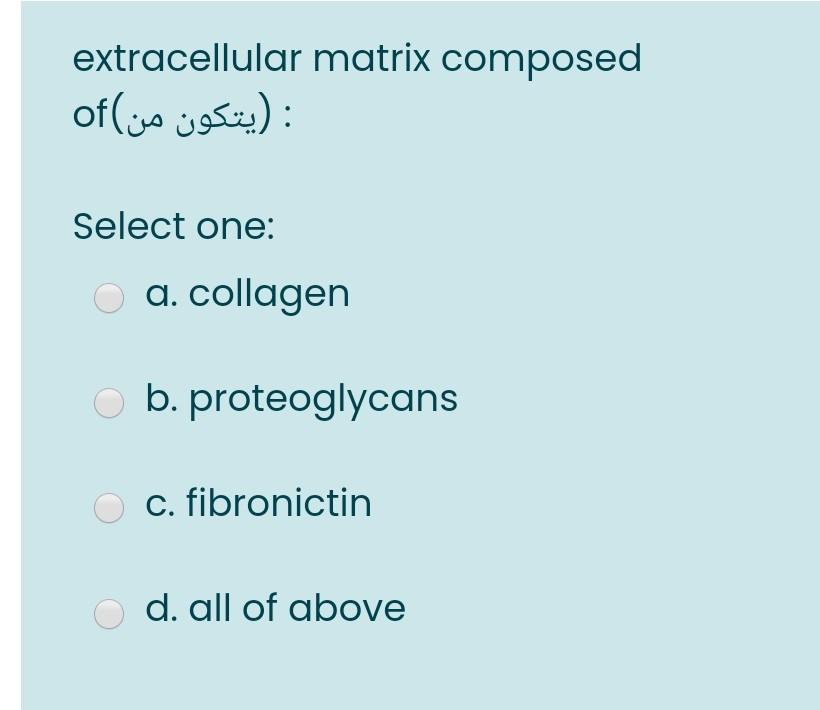 extracellular matrix composed of(يتكون من) :

Select one:

a. collagen

b. proteoglycans

c. fibronictin

d. all of above